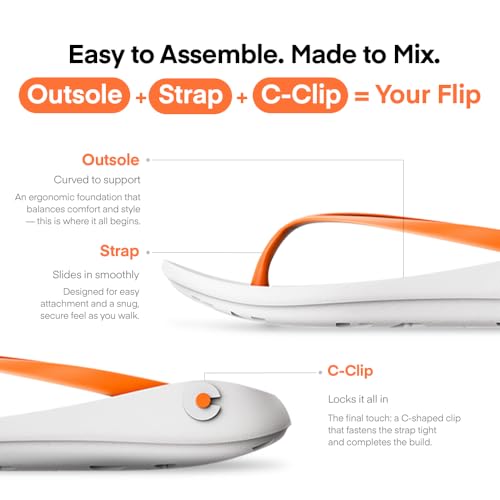 Easy to Assemble. Made to Mix.

Outsole + Strap + C-Clip = Your Flip

Outsole

Curved to support

An ergonomic foundation that balances comfort and style — this is where it all begins.

Strap

Slides in smoothly

Designed for easy attachment and a snug, secure feel as you walk.

C-Clip

Locks it all in

The final touch: a C-shaped clip that fastens the strap tight and completes the build.